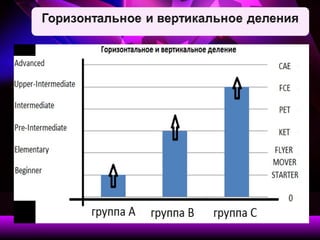 Горизонтальное и вертикальное деления

Горизонтальное и вертикальное деление

Advanced
Upper-Intermediate
Intermediate
Pre-Intermediate
Elementary
Beginner

CAE
FCE
PET
KET
FLYER
MOVER
STARTER
0

группа А
группа В
группа С